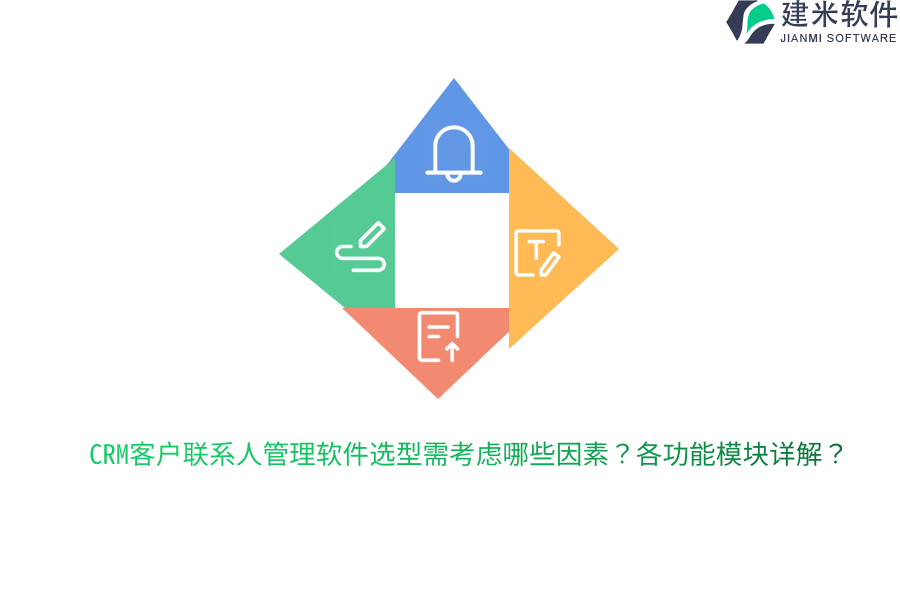 建米软件
JIANMI SOFTWARE

T

CRM客户联系人管理软件选型需考虑哪些因素？各功能模块详解？